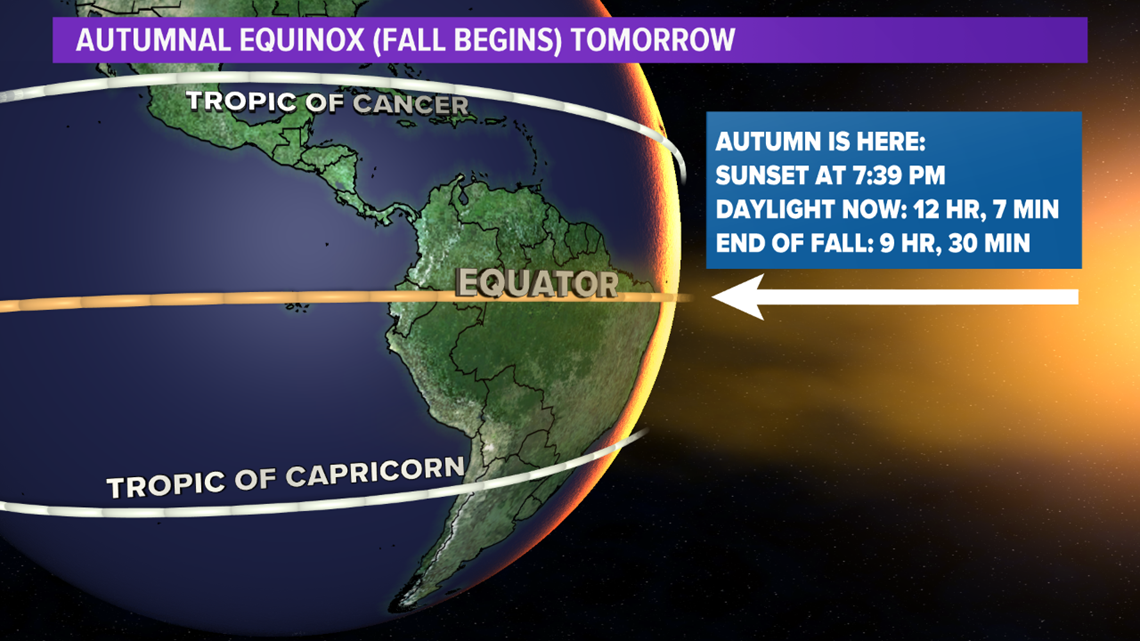 AUTUMNAL EQUINOX (FALL BEGINS) TOMORROW

TROPIC OF CANCER

AUTUMN IS HERE:
SUNSET AT 7:39 PM
DAYLIGHT NOW: 12 HR, 7 MIN
END OF FALL: 9 HR, 30 MIN

EQUATOR

TROPIC OF CAPRICORN